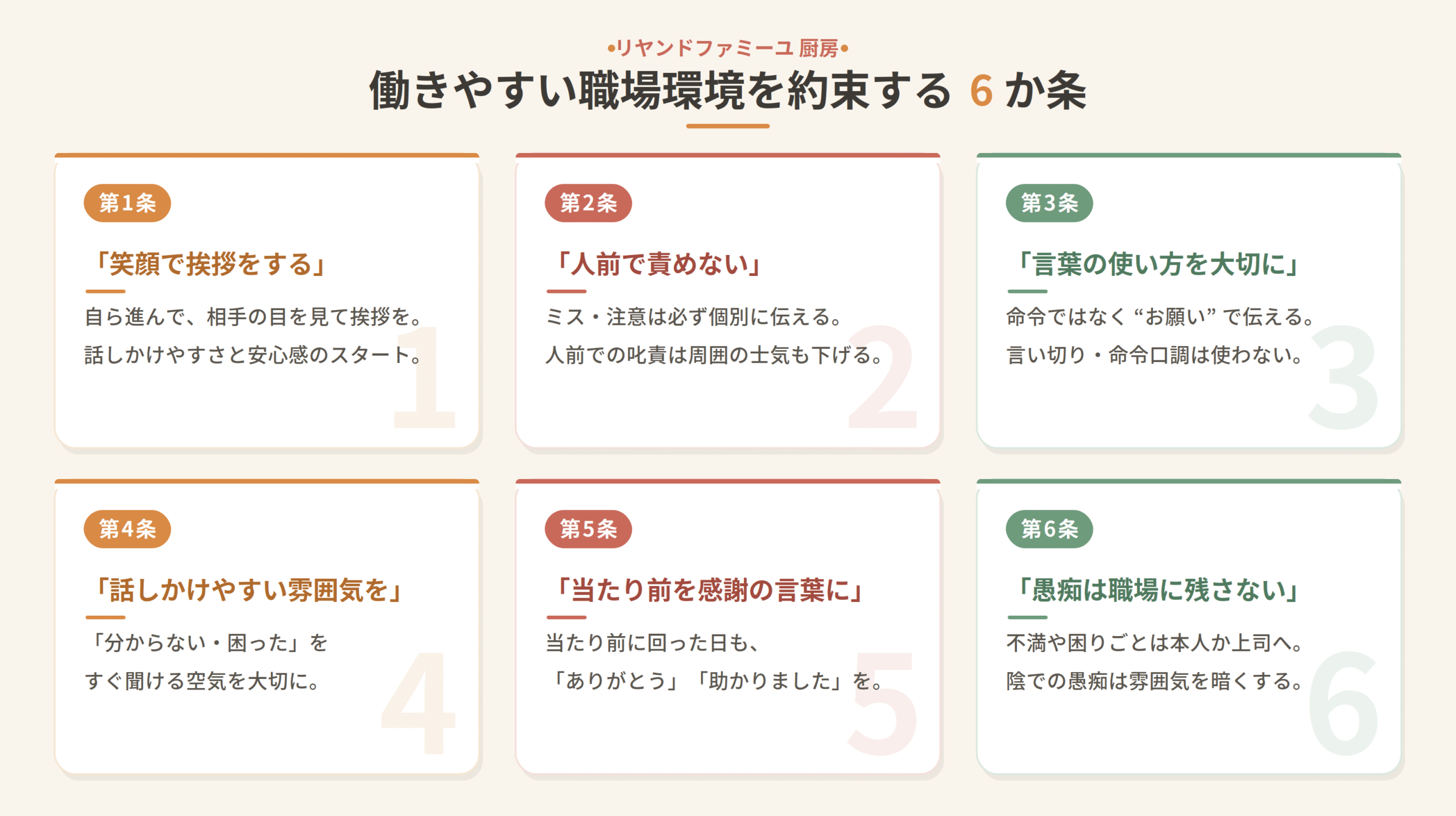 •リヤンドファミーユ 厨房•

働きやすい職場環境を約束する 6 か条

第1条

「笑顔で挨拶をする」

自ら進んで、相手の目を見て挨拶を。
話しかけやすさと安心感のスタート。

1

第2条

「人前で責めない」

ミス・注意は必ず個別に伝える。
人前での叱責は周囲の士気も下げる。

2

第3条

「言葉の使い方を大切に」

命令ではなく “お願い” で伝える。
言い切り・命令口調は使わない。

3

第4条

「話しかけやすい雰囲気を」

「分からない・困った」を
すぐ聞ける空気を大切に。

4

第5条

「当たり前を感謝の言葉に」

当たり前に回った日も、
「ありがとう」「助かりました」を。

5

第6条

「愚痴は職場に残さない」

不満や困りごとは本人か上司へ。
陰での愚痴は雰囲気を暗くする。

6